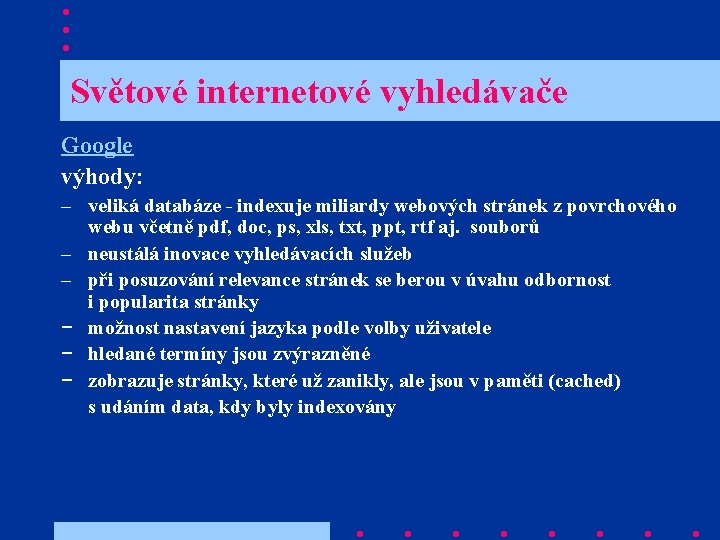 Světové internetové vyhledávače

Google

výhody:

– veliká databáze - indexuje miliardy webových stránek z povrchového webu včetně pdf, doc, ps, xls, txt, ppt, rtf aj. souborů

– neustálá inovace vyhledávacích služeb

– při posuzování relevance stránek se berou v úvahu odbornost i popularita stránky

– možnost nastavení jazyka podle volby uživatele

– hledané termíny jsou zvýrazněné

– zobrazuje stránky, které už zanikly, ale jsou v paměti (cached) s udáním data, kdy byly indexovány